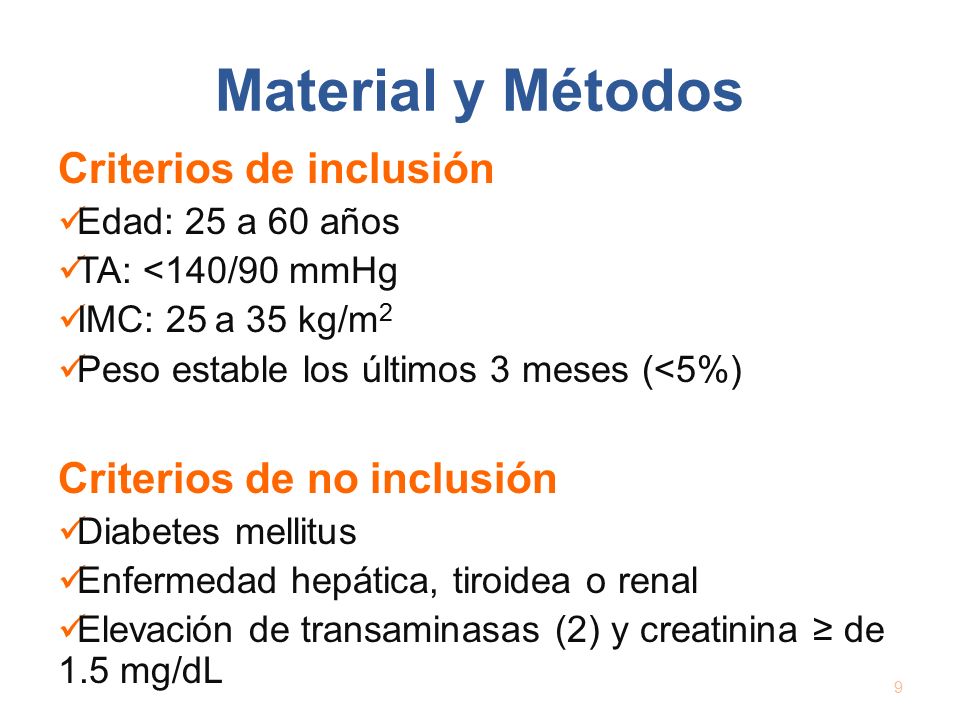 Material y Métodos

Criterios de inclusión
✓Edad: 25 a 60 años
✓TA: <140/90 mmHg
✓IMC: 25 a 35 kg/m$^2$
✓Peso estable los últimos 3 meses (<5%)

Criterios de no inclusión
✓Diabetes mellitus
✓Enfermedad hepática, tiroidea o renal
✓Elevación de transaminasas (2) y creatinina ≥ de 1.5 mg/dL

9